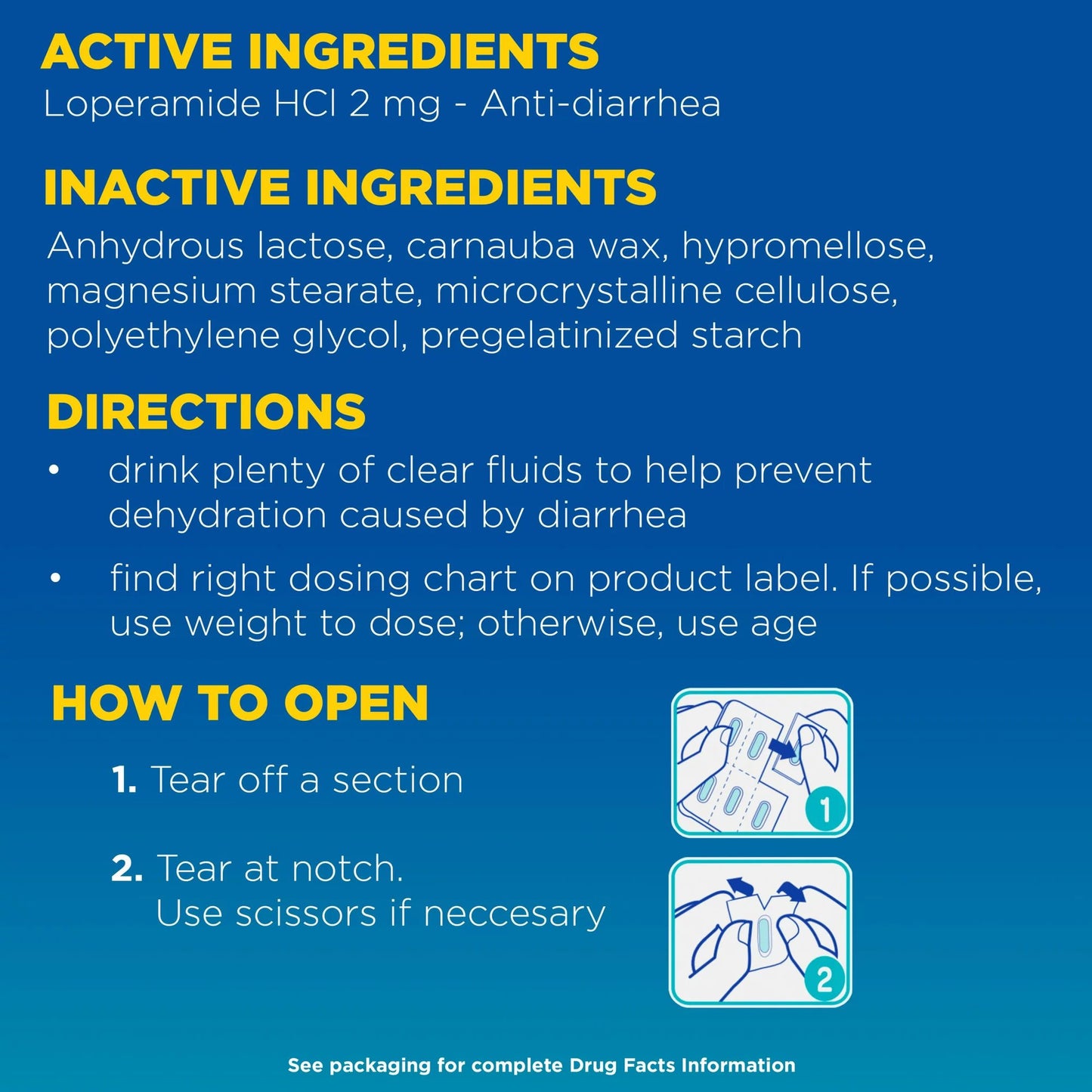 ACTIVE INGREDIENTS
Loperamide HCl 2 mg - Anti-diarrhea

INACTIVE INGREDIENTS
Anhydrous lactose, carnauba wax, hypromellose, magnesium stearate, microcrystalline cellulose, polyethylene glycol, pregelatinized starch

DIRECTIONS
• drink plenty of clear fluids to help prevent dehydration caused by diarrhea
• find right dosing chart on product label. If possible, use weight to dose; otherwise, use age

HOW TO OPEN
1. Tear off a section
2. Tear at notch. Use scissors if neccesary

1
2

See packaging for complete Drug Facts Information